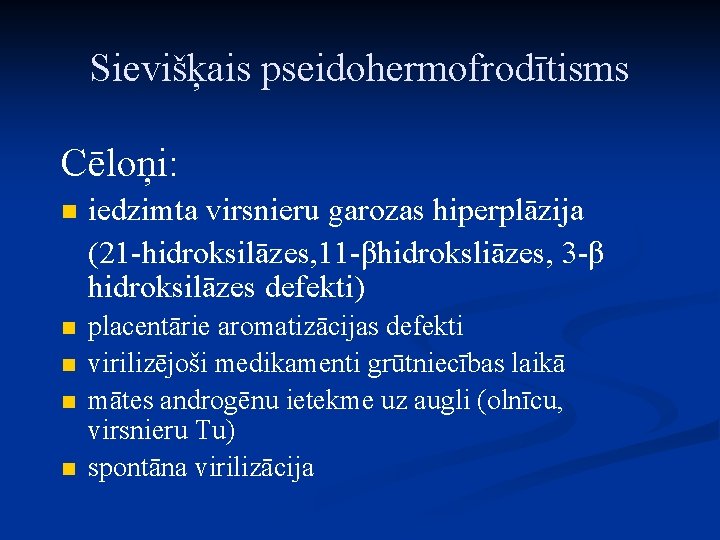 Sievišķais pseidohermofrodītisms

Cēloņi:

- iedzimta virsnieru garozas hiperplāzija

(21-hidroksilāzes,11-βhidroksliāzes, 3-β hidroksilāzes defekti)

- placentārie aromatizācijas defekti
- virilizējoši medikamenti grūtniecības laikā
- mātes androgēnu ietekme uz augli (olnīcu, virsnieru Tu)
- spontāna virilizācija